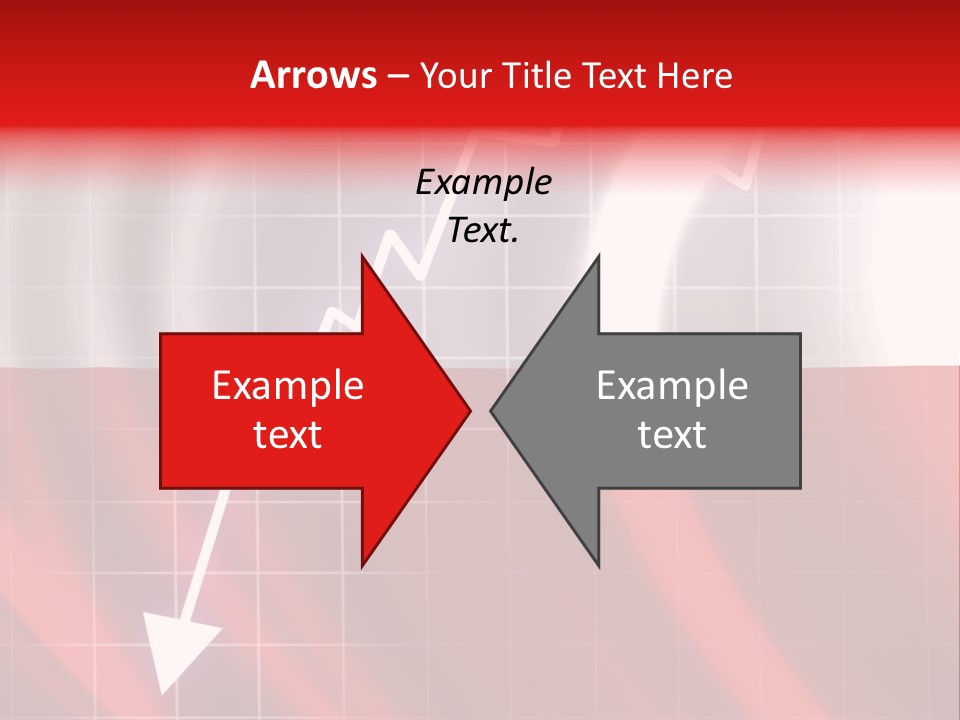 Arrows – Your Title Text Here

Example Text.

Example text

Example text